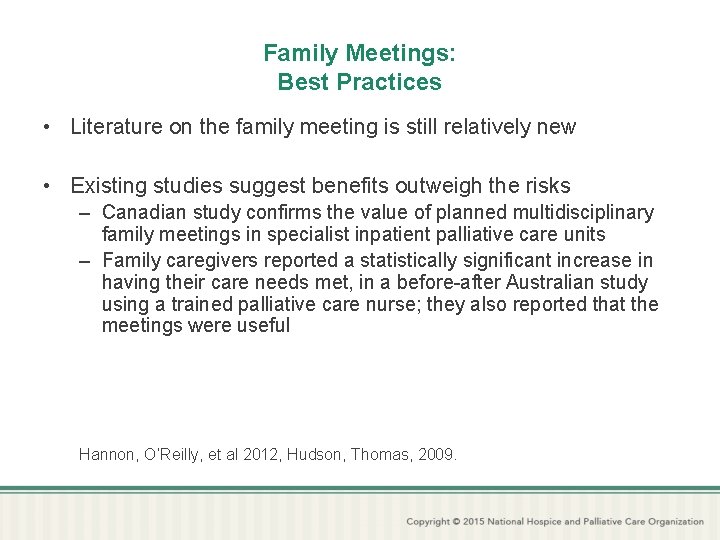 Family Meetings:
Best Practices

• Literature on the family meeting is still relatively new

• Existing studies suggest benefits outweigh the risks
– Canadian study confirms the value of planned multidisciplinary family meetings in specialist inpatient palliative care units
– Family caregivers reported a statistically significant increase in having their care needs met, in a before-after Australian study using a trained palliative care nurse; they also reported that the meetings were useful

Hannon, O'Reilly, et al 2012, Hudson, Thomas, 2009.

Copyright © 2015 National Hospice and Palliative Care Organization